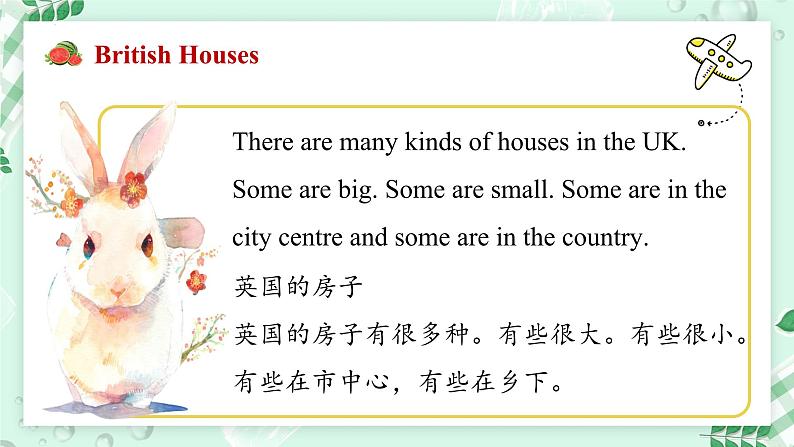 British Houses

There are many kinds of houses in the UK. Some are big. Some are small. Some are in the city centre and some are in the country.

英国的房子

英国的房子有很多种。有些很大。有些很小。有些在市中心，有些在乡下。